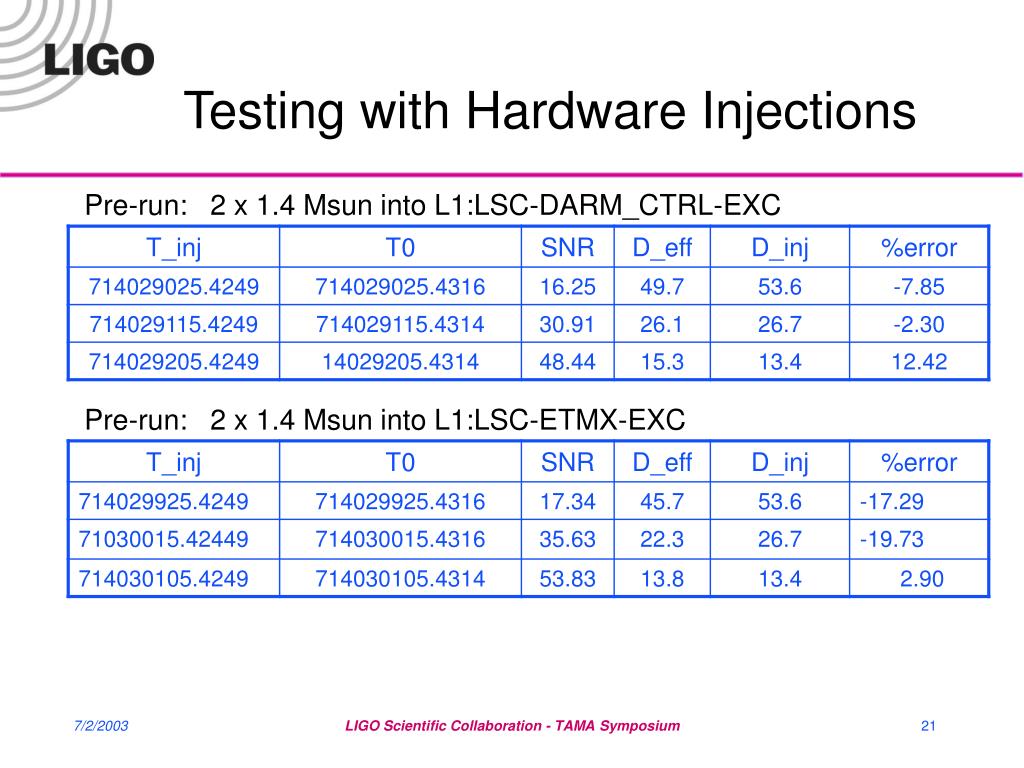 LIGO

Testing with Hardware Injections

Pre-run: 2 x 1.4 Msun into L1:LSC-DARM_CTRL-EXC

| T_inj | T0 | SNR | D_eff | D_inj | %error |
|---|---|---|---|---|---|
| 714029025.4249 | 714029025.4316 | 16.25 | 49.7 | 53.6 | -7.85 |
| 714029115.4249 | 714029115.4314 | 30.91 | 26.1 | 26.7 | -2.30 |
| 714029205.4249 | 14029205.4314 | 48.44 | 15.3 | 13.4 | 12.42 |

Pre-run: 2 x 1.4 Msun into L1:LSC-ETMX-EXC

| T_inj | T0 | SNR | D_eff | D_inj | %error |
|---|---|---|---|---|---|
| 714029925.4249 | 714029925.4316 | 17.34 | 45.7 | 53.6 | -17.29 |
| 71030015.42449 | 714030015.4316 | 35.63 | 22.3 | 26.7 | -19.73 |
| 714030105.4249 | 714030105.4314 | 53.83 | 13.8 | 13.4 | 2.90 |

7/2/2003

LIGO Scientific Collaboration - TAMA Symposium

21